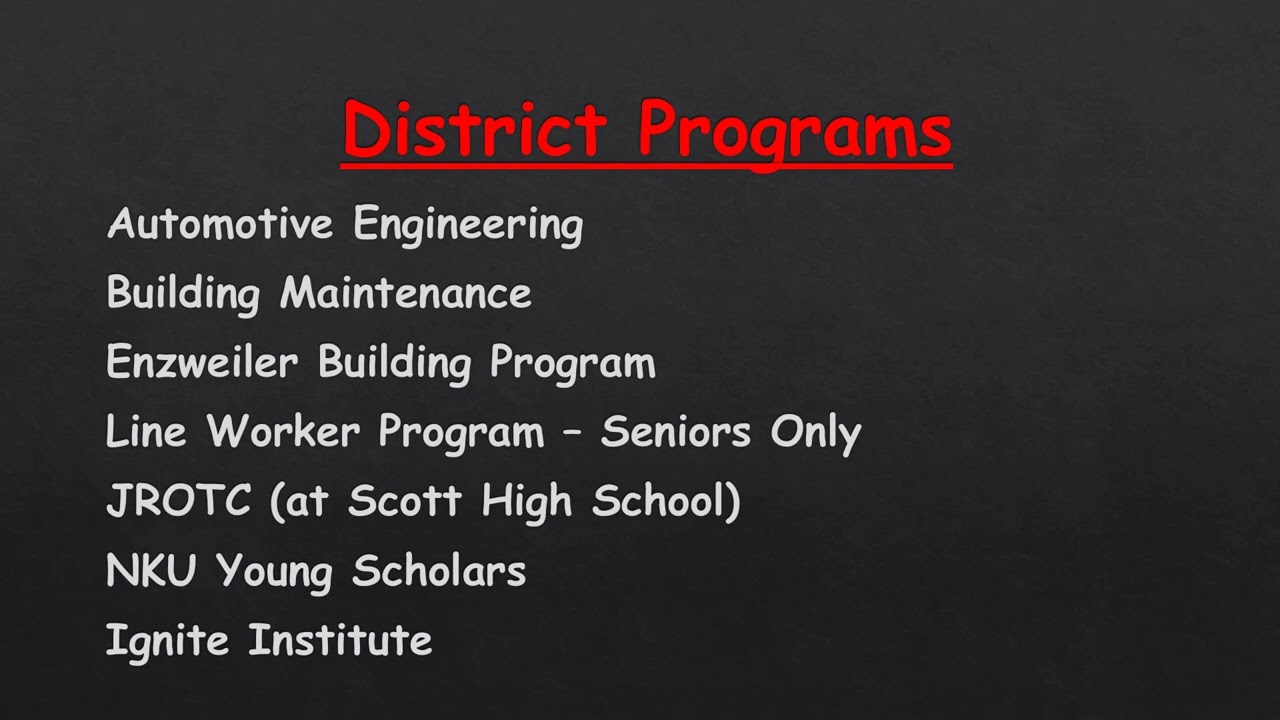 District Programs

Automotive Engineering

Building Maintenance

Enzweiler Building Program

Line Worker Program – Seniors Only

JROTC (at Scott High School)

NKU Young Scholars

Ignite Institute